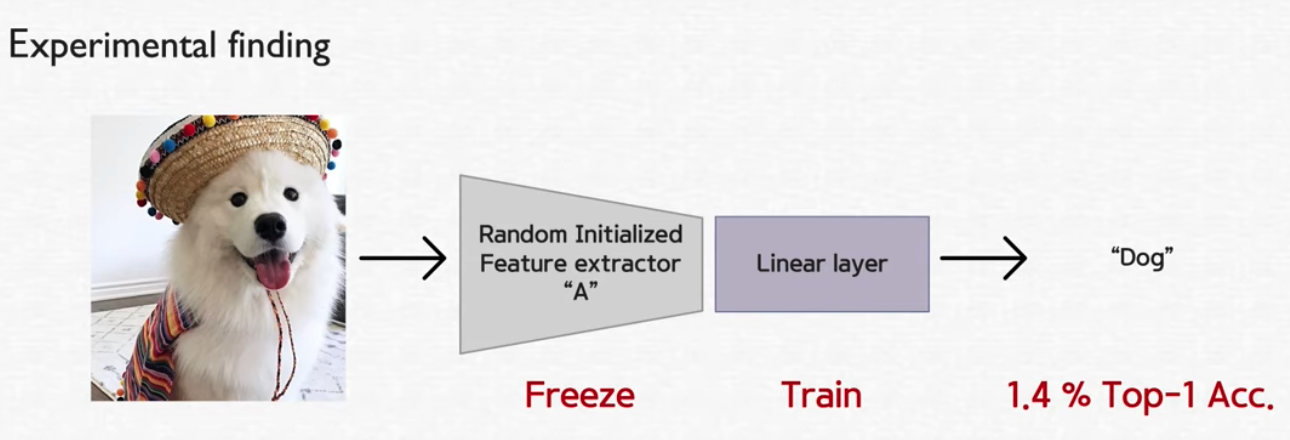 Experimental finding

Random Initialized Feature extractor "A"

Linear layer

"Dog"

Freeze

Train

1.4 % Top-1 Acc.